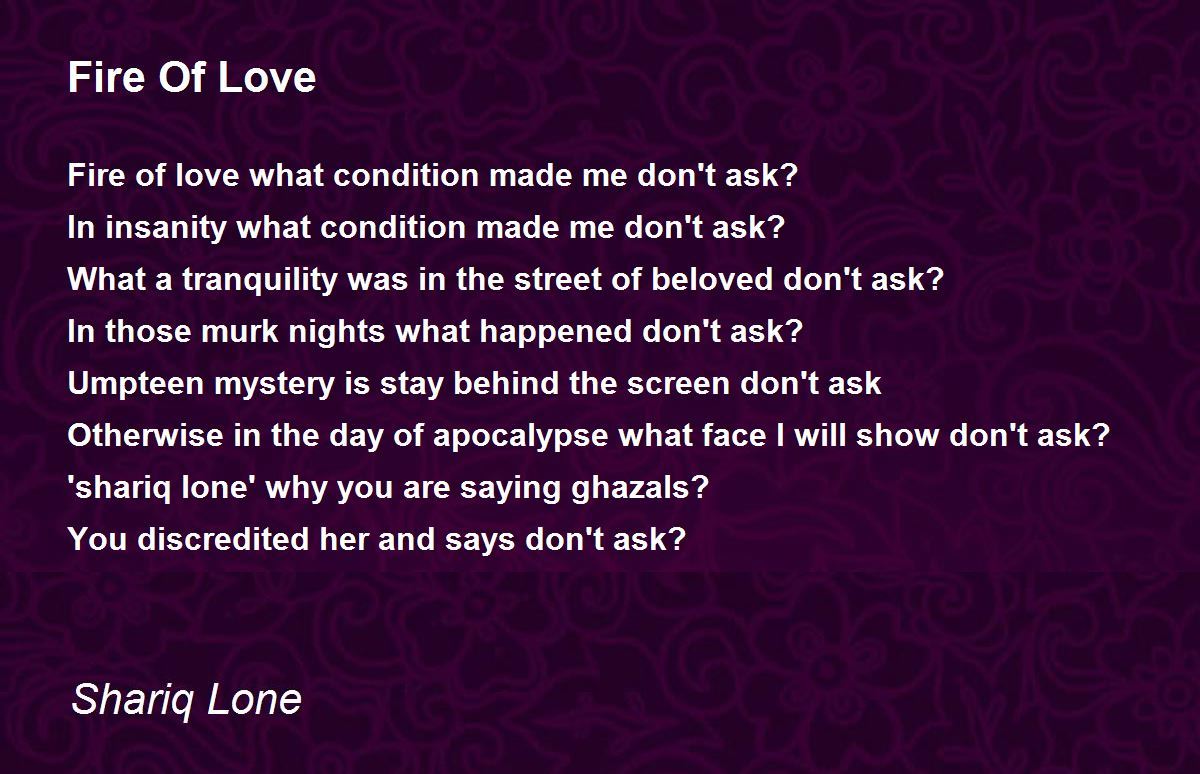 Fire Of Love

Fire of love what condition made me don't ask?
In insanity what condition made me don't ask?
What a tranquility was in the street of beloved don't ask?
In those murk nights what happened don't ask?
Umpteen mystery is stay behind the screen don't ask
Otherwise in the day of apocalypse what face I will show don't ask?
'shariq lone' why you are saying ghazals?
You discredited her and says don't ask?

Shariq Lone